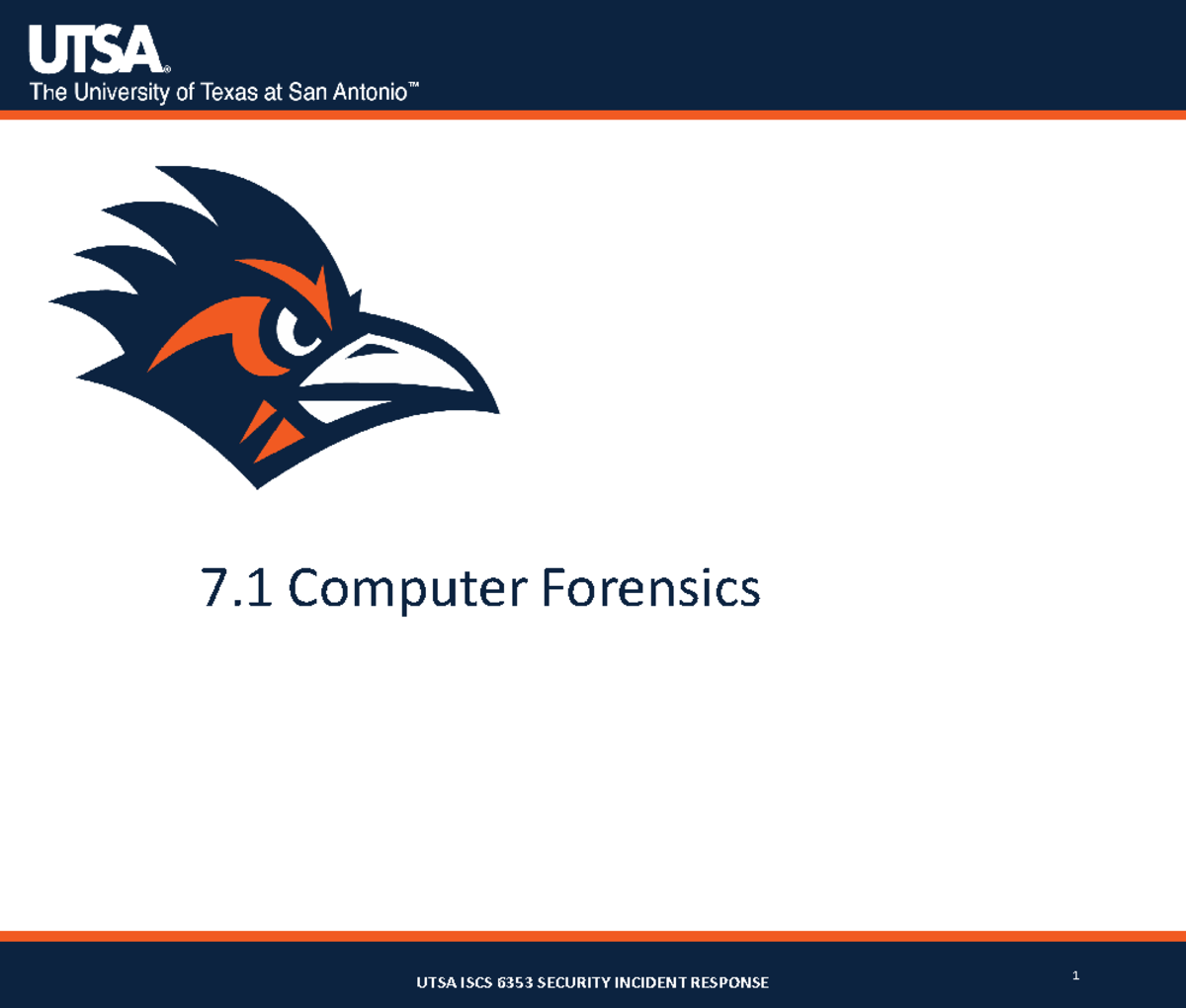 UTSA®
The University of Texas at San Antonio™

7.1 Computer Forensics

UTSA ISCS 6353 SECURITY INCIDENT RESPONSE

1